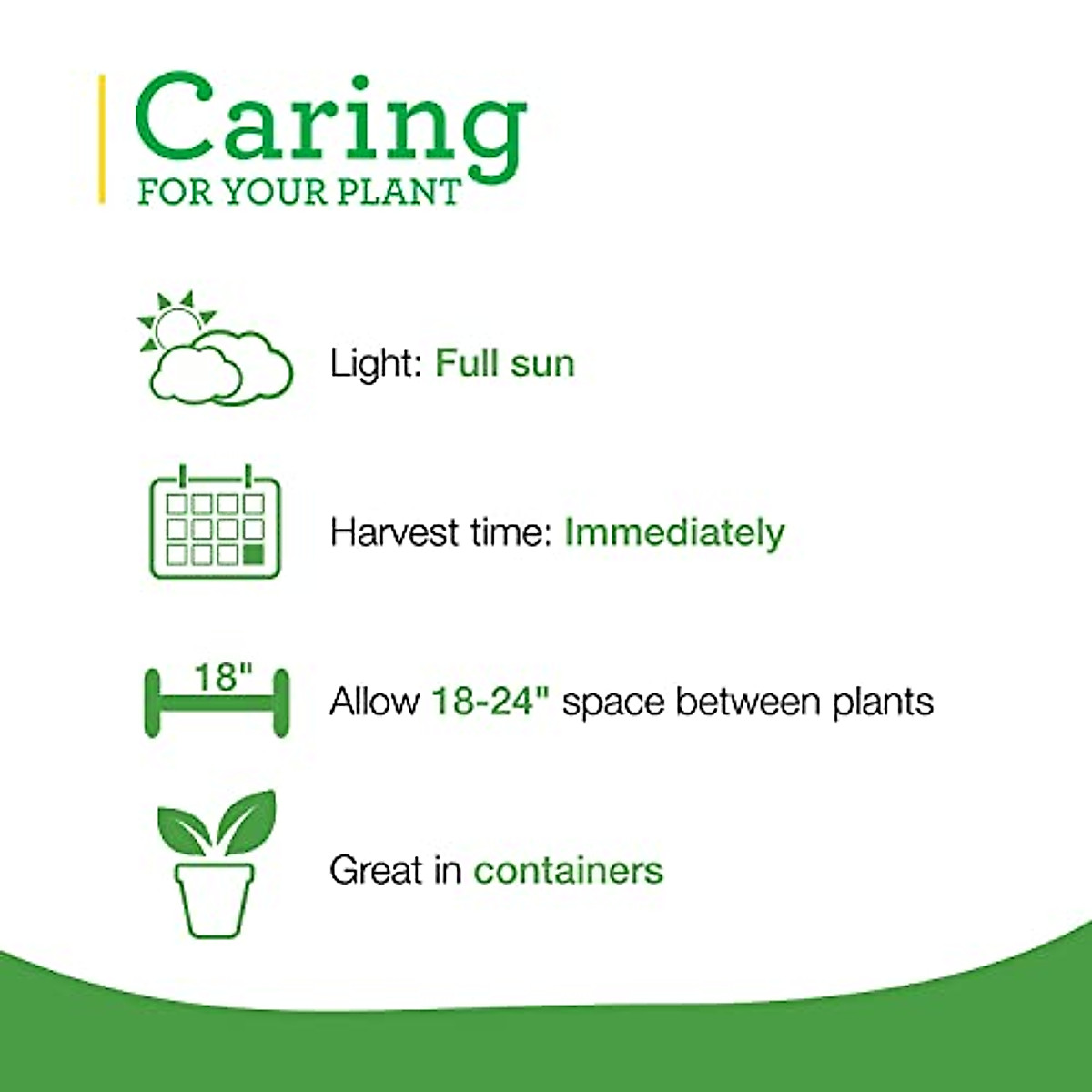 Caring
FOR YOUR PLANT

Light: Full sun

Harvest time: Immediately

18"

Allow 18-24" space between plants

Great in containers